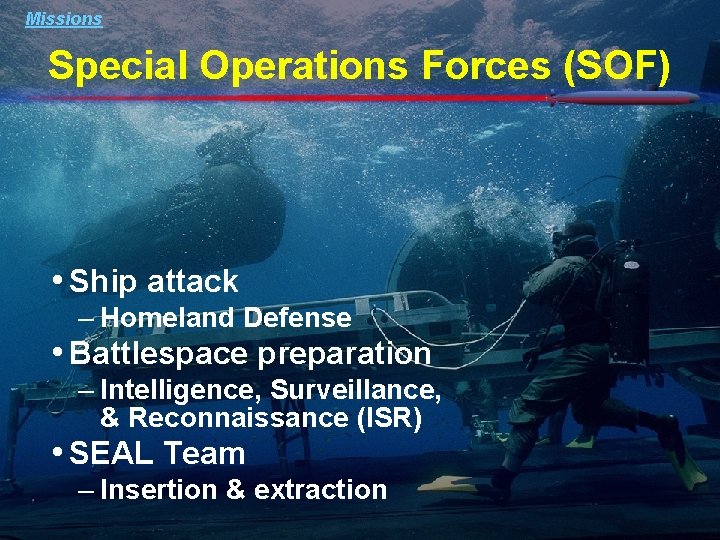 Missions

Special Operations Forces (SOF)

• Ship attack
– Homeland Defense
• Battlespace preparation
– Intelligence, Surveillance, & Reconnaissance (ISR)
• SEAL Team
– Insertion & extraction